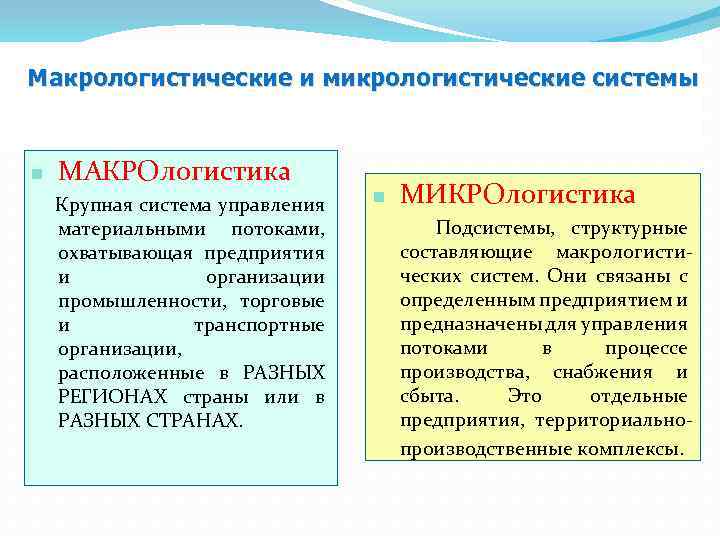 Макрологистические и микрологистические системы

МАКРОлогистика

Крупная система управления материальными потоками, охватывающая предприятия и организации промышленности, торговые и транспортные организации, расположенные в РАЗНЫХ РЕГИОНАХ страны или в РАЗНЫХ СТРАНАХ.

МИКРОлогистика

Подсистемы, структурные составляющие макрологистических систем. Они связаны с определенным предприятием и предназначены для управления потоками в процессе производства, снабжения и сбыта. Это отдельные предприятия, территориально-производственные комплексы.